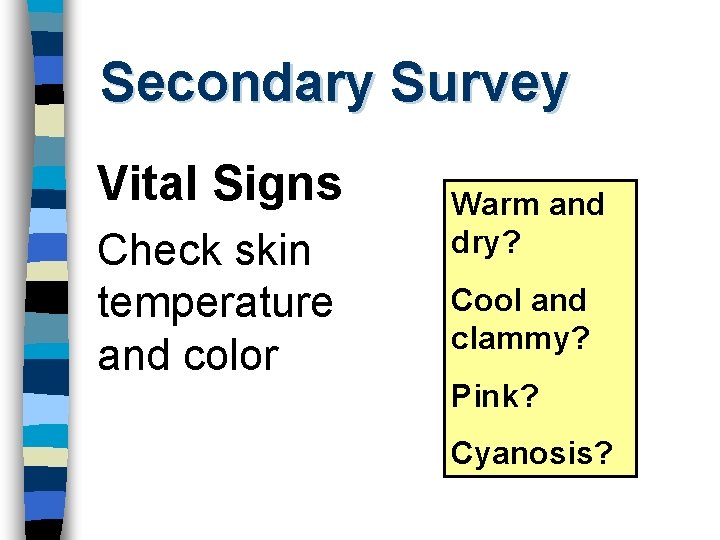 Secondary Survey

Vital Signs

Check skin temperature and color

Warm and dry?

Cool and clammy?

Pink?

Cyanosis?